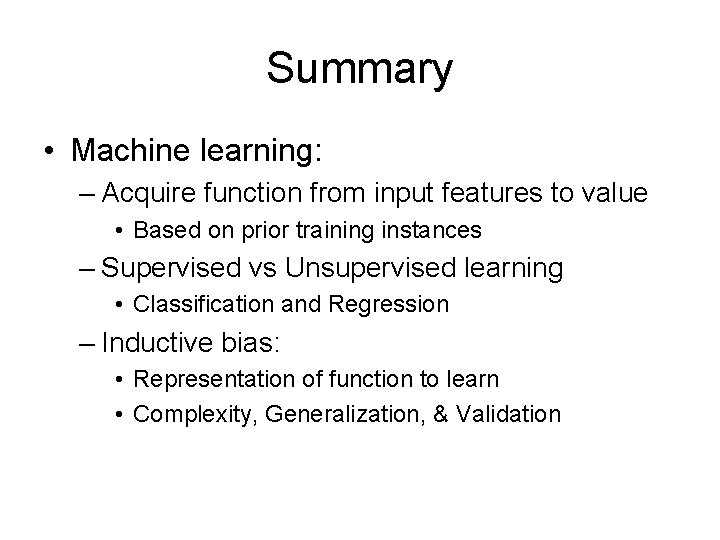 Summary

• Machine learning:
– Acquire function from input features to value
• Based on prior training instances
– Supervised vs Unsupervised learning
• Classification and Regression
– Inductive bias:
• Representation of function to learn
• Complexity, Generalization, & Validation